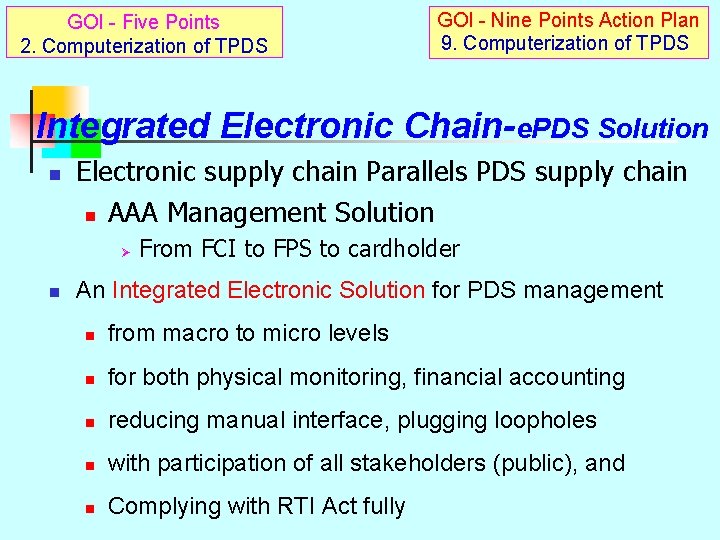 GOI - Five Points
2. Computerization of TPDS

GOI - Nine Points Action Plan
9. Computerization of TPDS

Integrated Electronic Chain-ePDS Solution

Electronic supply chain Parallels PDS supply chain

AAA Management Solution

From FCI to FPS to cardholder

An Integrated Electronic Solution for PDS management

from macro to micro levels

for both physical monitoring, financial accounting

reducing manual interface, plugging loopholes

with participation of all stakeholders (public), and

Complying with RTI Act fully